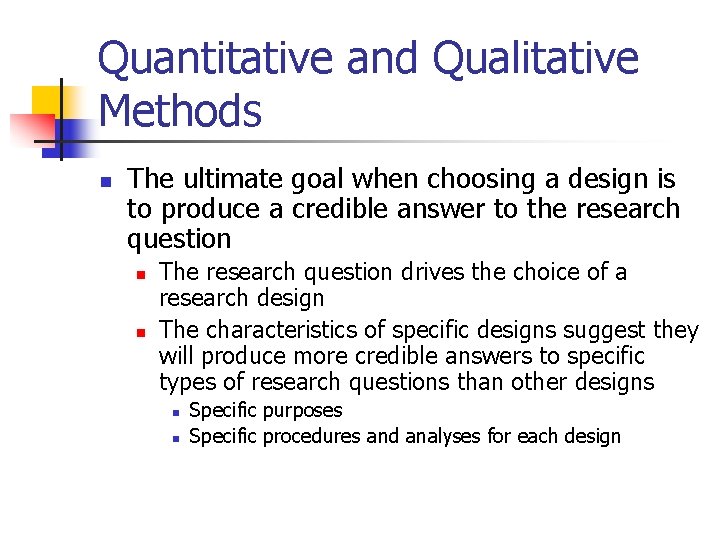 Quantitative and Qualitative Methods

- The ultimate goal when choosing a design is to produce a credible answer to the research question
  - The research question drives the choice of a research design
  - The characteristics of specific designs suggest they will produce more credible answers to specific types of research questions than other designs
    - Specific purposes
    - Specific procedures and analyses for each design